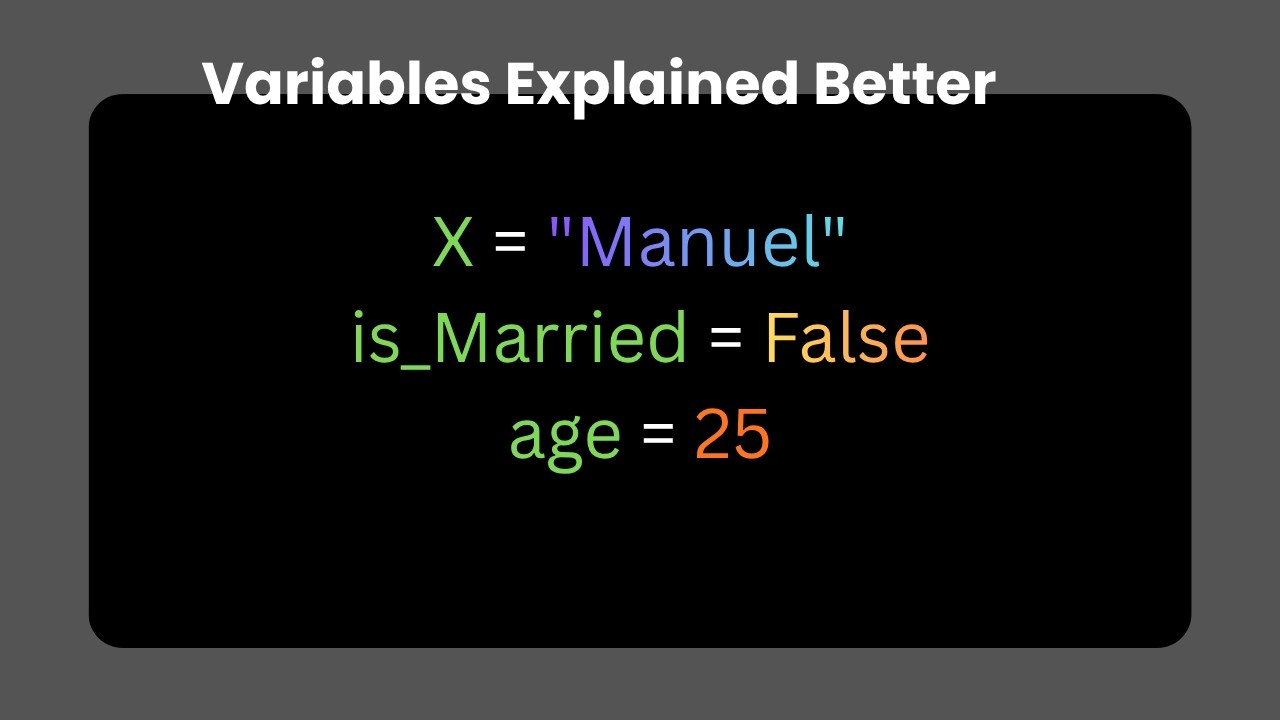 Variables Explained Better

X = "Manuel"
is_Married = False
age = 25